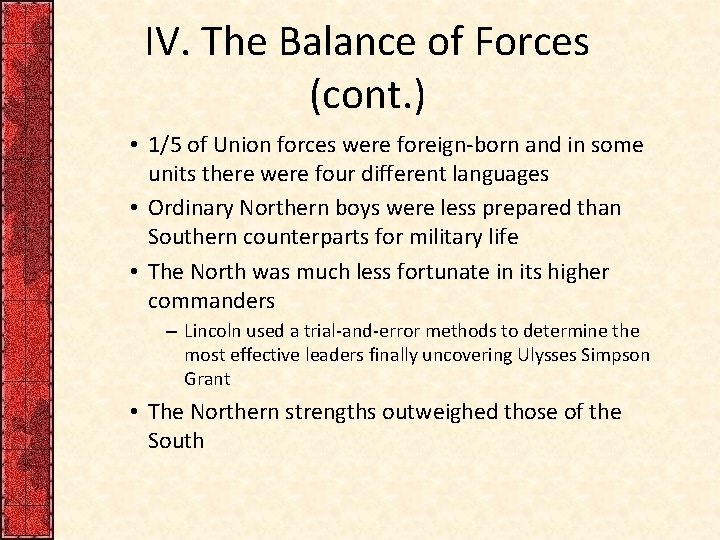 IV. The Balance of Forces (cont.)

• 1/5 of Union forces were foreign-born and in some units there were four different languages
• Ordinary Northern boys were less prepared than Southern counterparts for military life
• The North was much less fortunate in its higher commanders
– Lincoln used a trial-and-error methods to determine the most effective leaders finally uncovering Ulysses Simpson Grant
• The Northern strengths outweighed those of the South